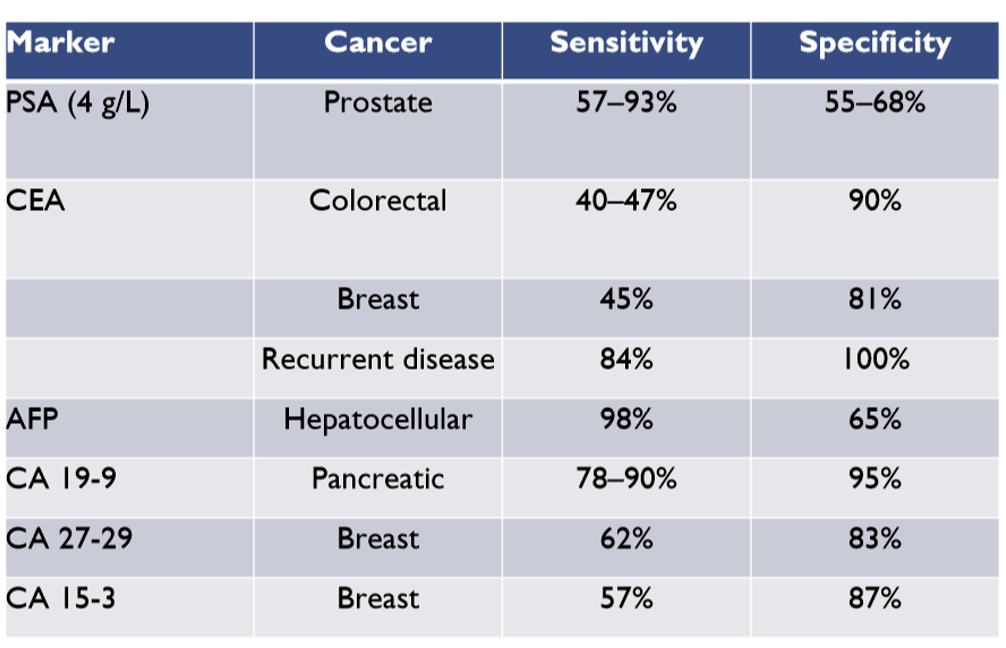 | Marker | Cancer | Sensitivity | Specificity |
|---|---|---|---|
| PSA (4 g/L) | Prostate | 57–93% | 55–68% |
| CEA | Colorectal | 40–47% | 90% |
| | Breast | 45% | 81% |
| | Recurrent disease | 84% | 100% |
| AFP | Hepatocellular | 98% | 65% |
| CA 19-9 | Pancreatic | 78–90% | 95% |
| CA 27-29 | Breast | 62% | 83% |
| CA 15-3 | Breast | 57% | 87% |